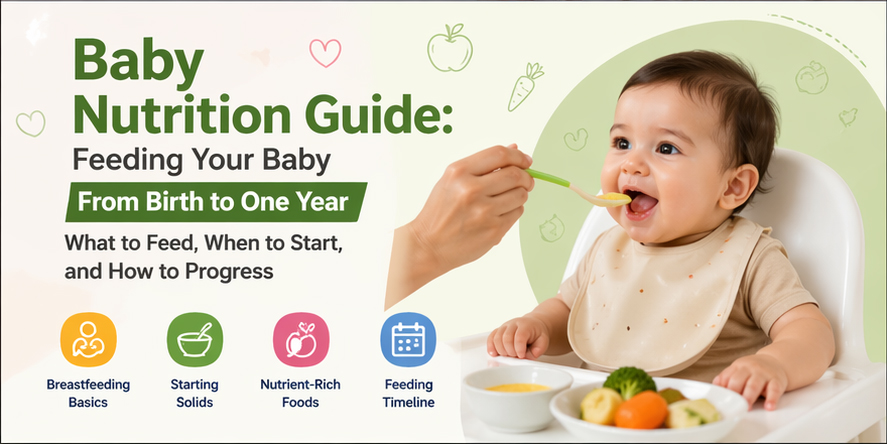 Baby Nutrition Guide:
Feeding Your Baby
From Birth to One Year
What to Feed, When to Start, and How to Progress

Breastfeeding Basics

Starting Solids

Nutrient-Rich Foods

Feeding Timeline